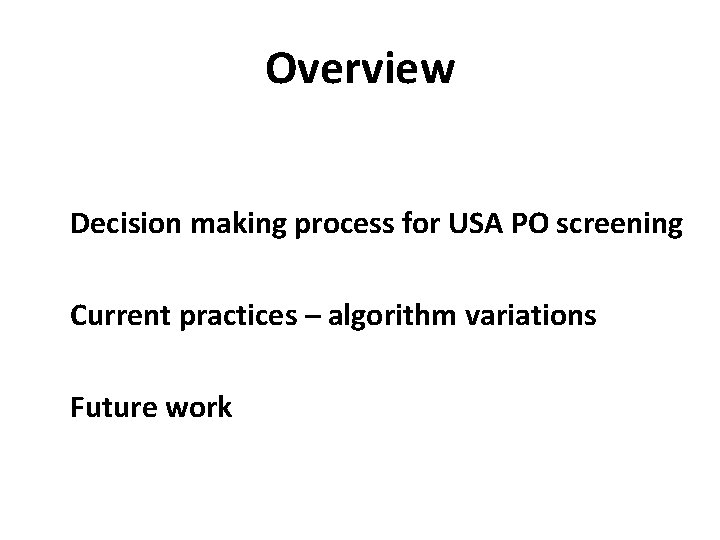 Overview

Decision making process for USA PO screening

Current practices – algorithm variations

Future work